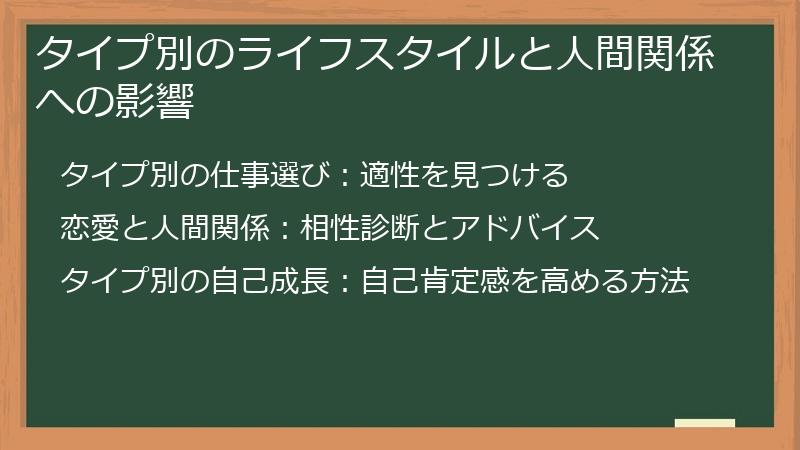 タイプ別のライフスタイルと人間関係への影響

タイプ別の仕事選び：適性を見つける

恋愛と人間関係：相性診断とアドバイス

タイプ別の自己成長：自己肯定感を高める方法